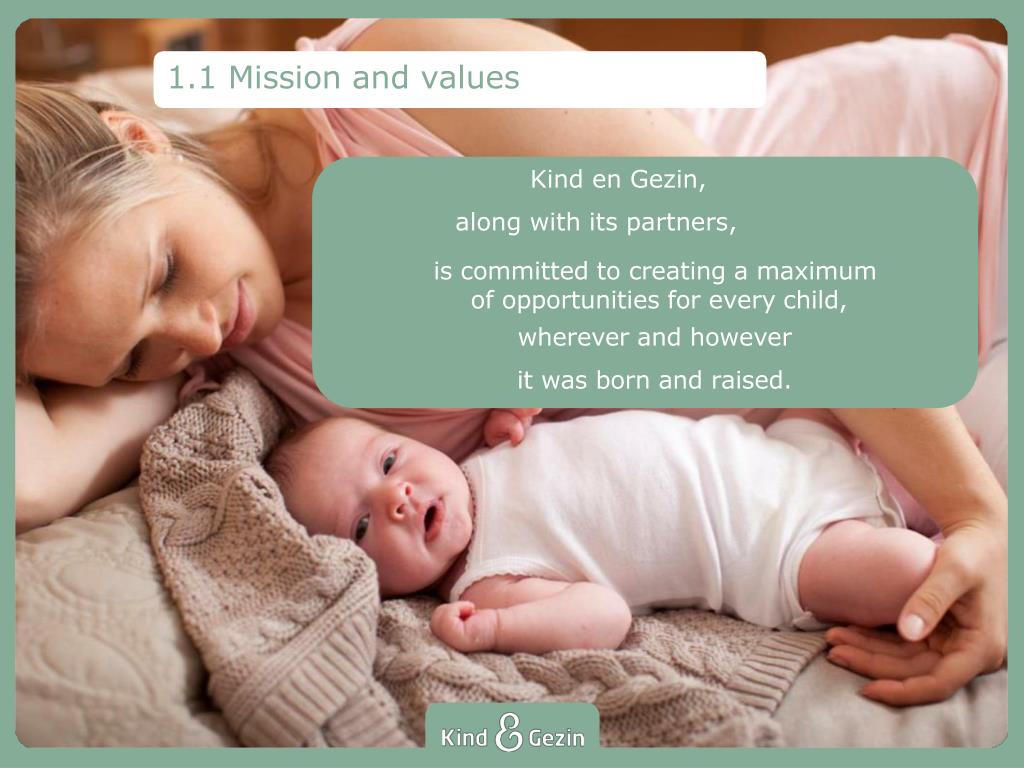 1.1 Mission and values

Kind en Gezin,

along with its partners,

is committed to creating a maximum of opportunities for every child,

wherever and however

it was born and raised.

Kind & Gezin